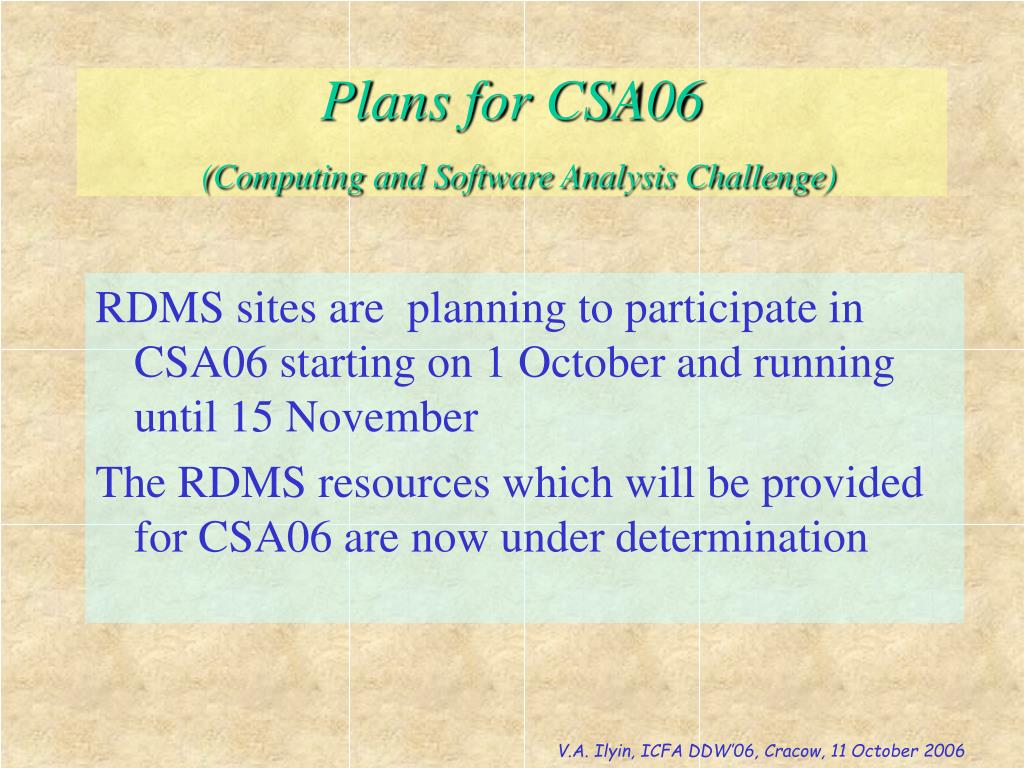 Plans for CSA06

(Computing and Software Analysis Challenge)

RDMS sites are planning to participate in CSA06 starting on 1 October and running until 15 November

The RDMS resources which will be provided for CSA06 are now under determination

V.A. Ilyin, ICFA DDW'06, Cracow, 11 October 2006